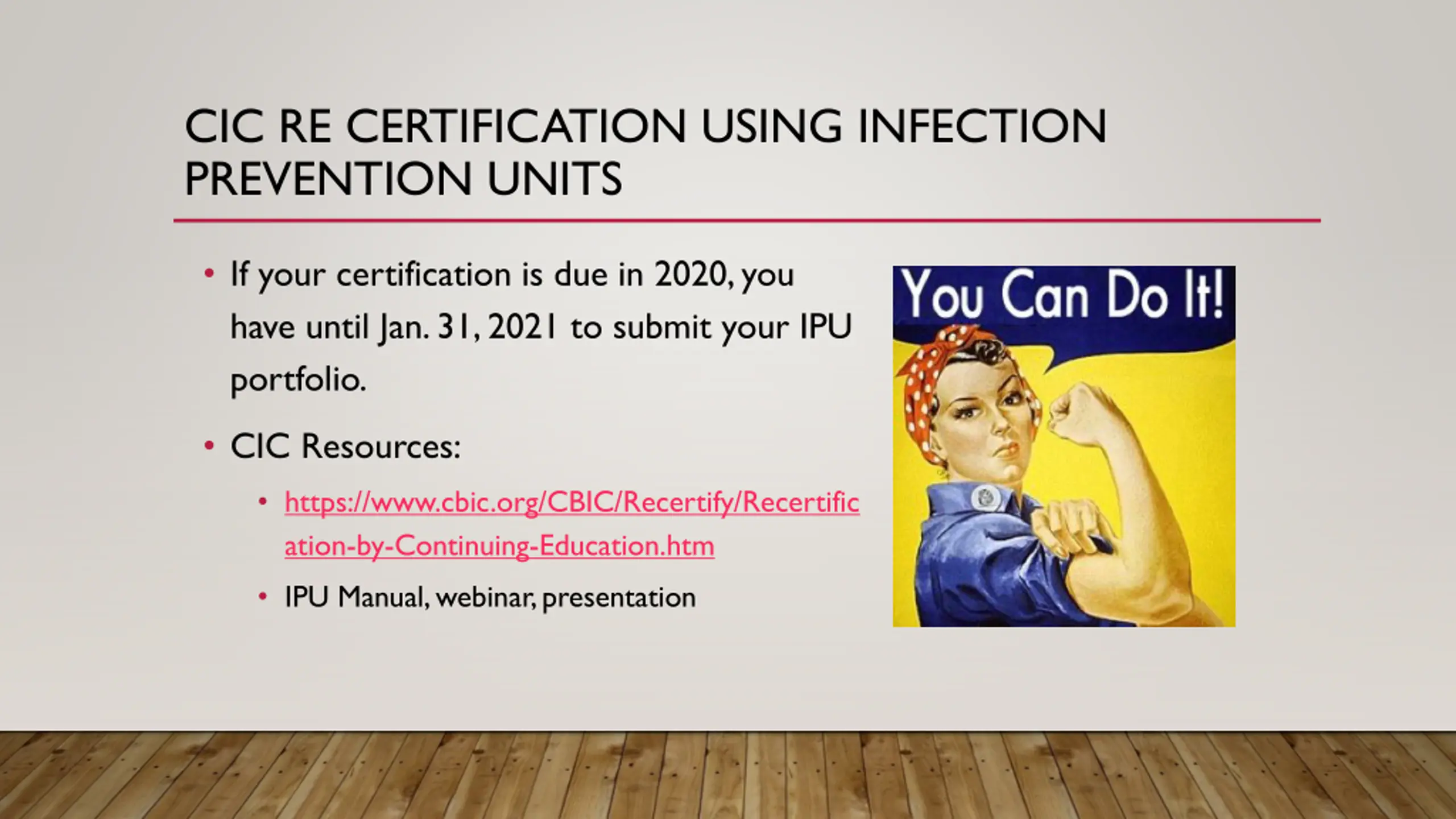 CIC RE CERTIFICATION USING INFECTION PREVENTION UNITS

• If your certification is due in 2020, you have until Jan. 31, 2021 to submit your IPU portfolio.

• CIC Resources:

• https://www.cbic.org/CBIC/Recertify/Recertification-by-Continuing-Education.htm

• IPU Manual, webinar, presentation

You Can Do It!